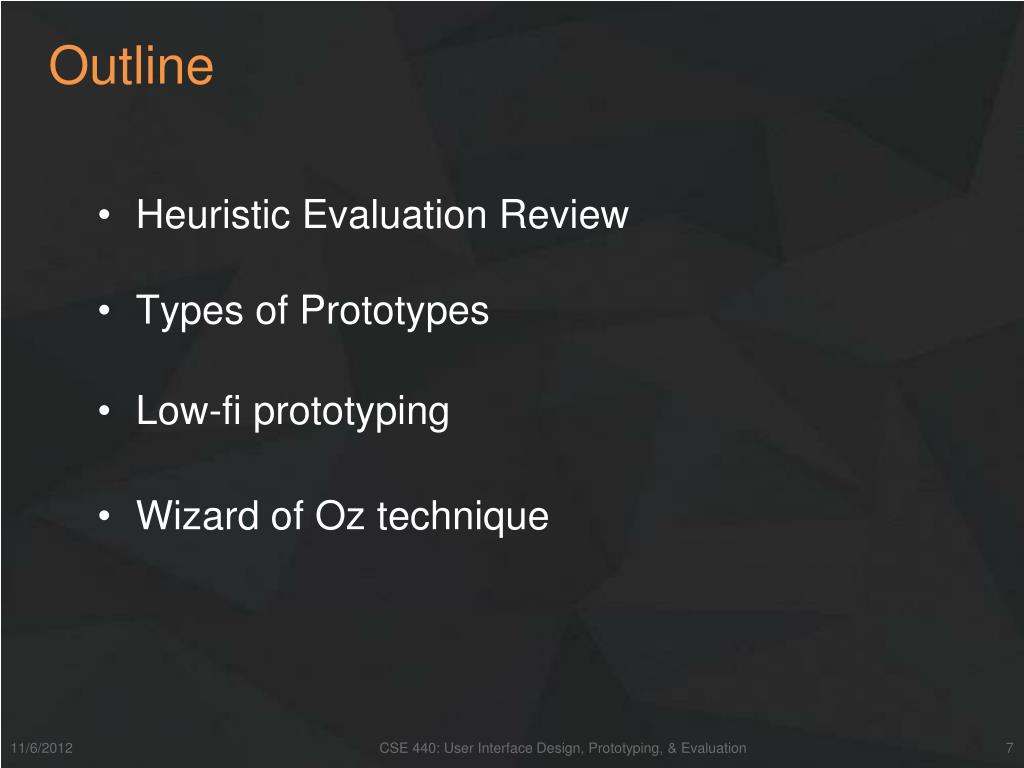 Outline

• Heuristic Evaluation Review

• Types of Prototypes

• Low-fi prototyping

• Wizard of Oz technique

11/6/2012

CSE 440: User Interface Design, Prototyping, & Evaluation

7